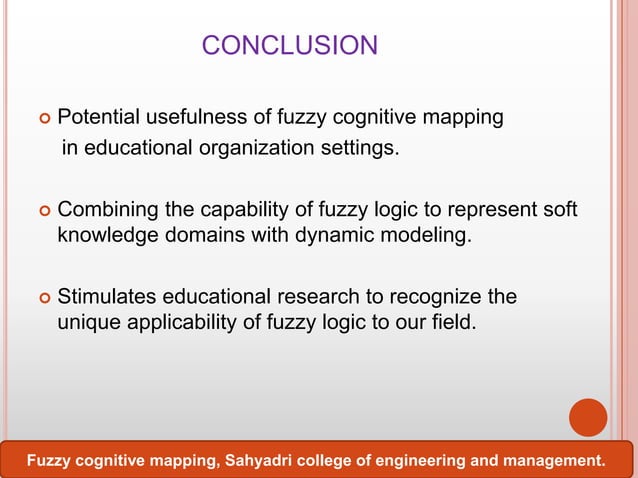 CONCLUSION

Potential usefulness of fuzzy cognitive mapping in educational organization settings.

Combining the capability of fuzzy logic to represent soft knowledge domains with dynamic modeling.

Stimulates educational research to recognize the unique applicability of fuzzy logic to our field.

Fuzzy cognitive mapping, Sahyadri college of engineering and management.